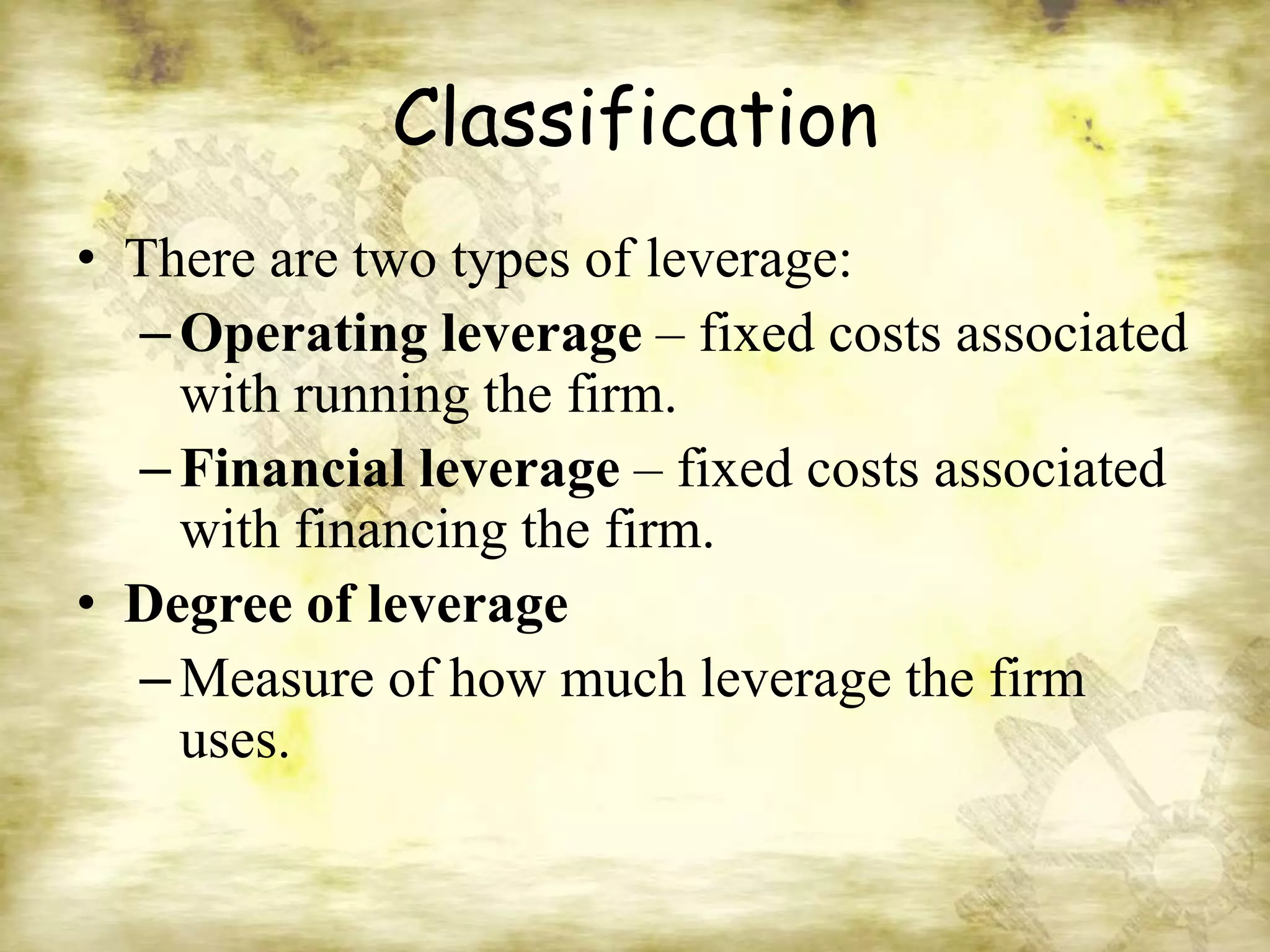 Classification

• There are two types of leverage:
– Operating leverage – fixed costs associated with running the firm.
– Financial leverage – fixed costs associated with financing the firm.
• Degree of leverage
– Measure of how much leverage the firm uses.